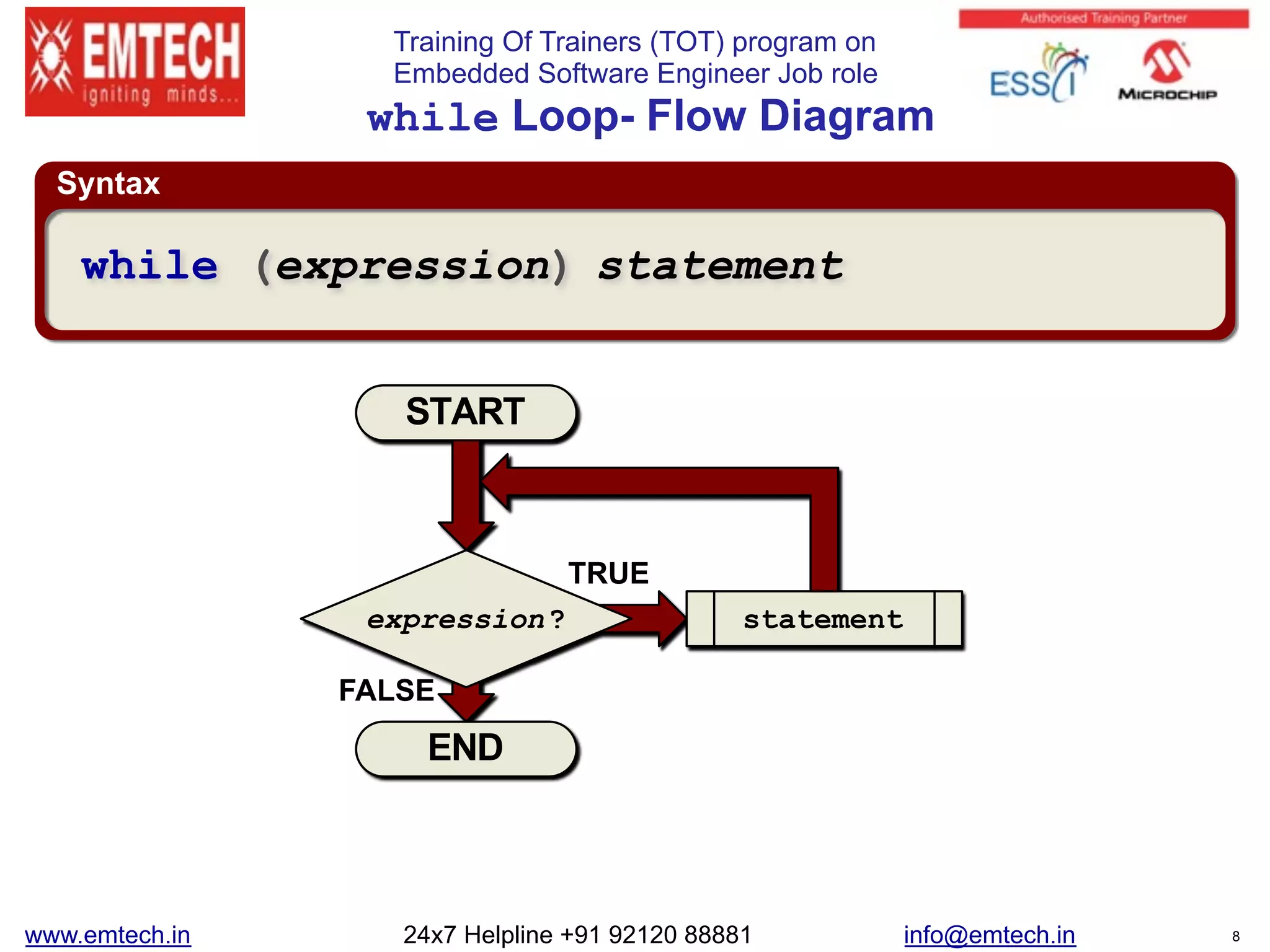 EMTECH
igniting minds...

Training Of Trainers (TOT) program on
Embedded Software Engineer Job role

Authorised Training Partner
ESSCI
MICROCHIP

while Loop- Flow Diagram

Syntax

while (expression) statement

START

TRUE

expression?

statement

FALSE

END

www.emtech.in 24x7 Helpline +91 92120 88881 info@emtech.in 8